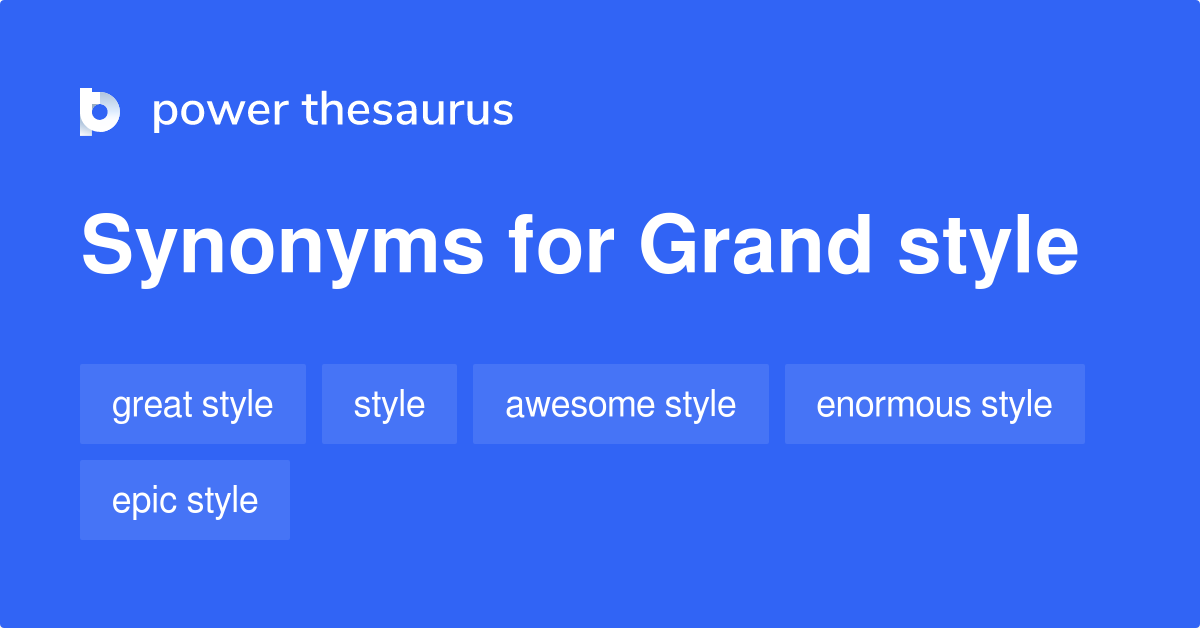 power thesaurus

Synonyms for Grand style

great style

style

awesome style

enormous style

epic style